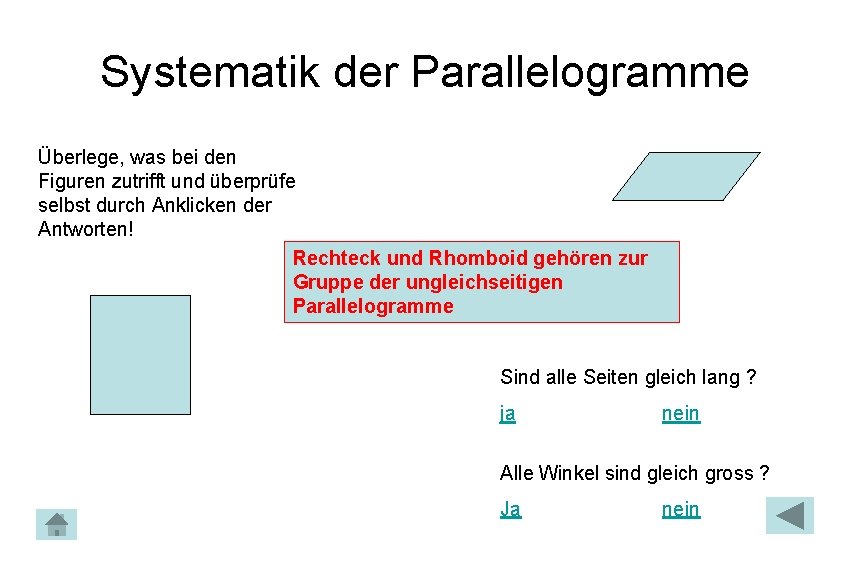 Systematik der Parallelogramme

Überlege, was bei den Figuren zutrifft und überprüfe selbst durch Anklicken der Antworten!

Rechteck und Rhomboid gehören zur Gruppe der ungleichseitigen Parallelogramme

Sind alle Seiten gleich lang ?

ja nein

Alle Winkel sind gleich gross ?

Ja nein